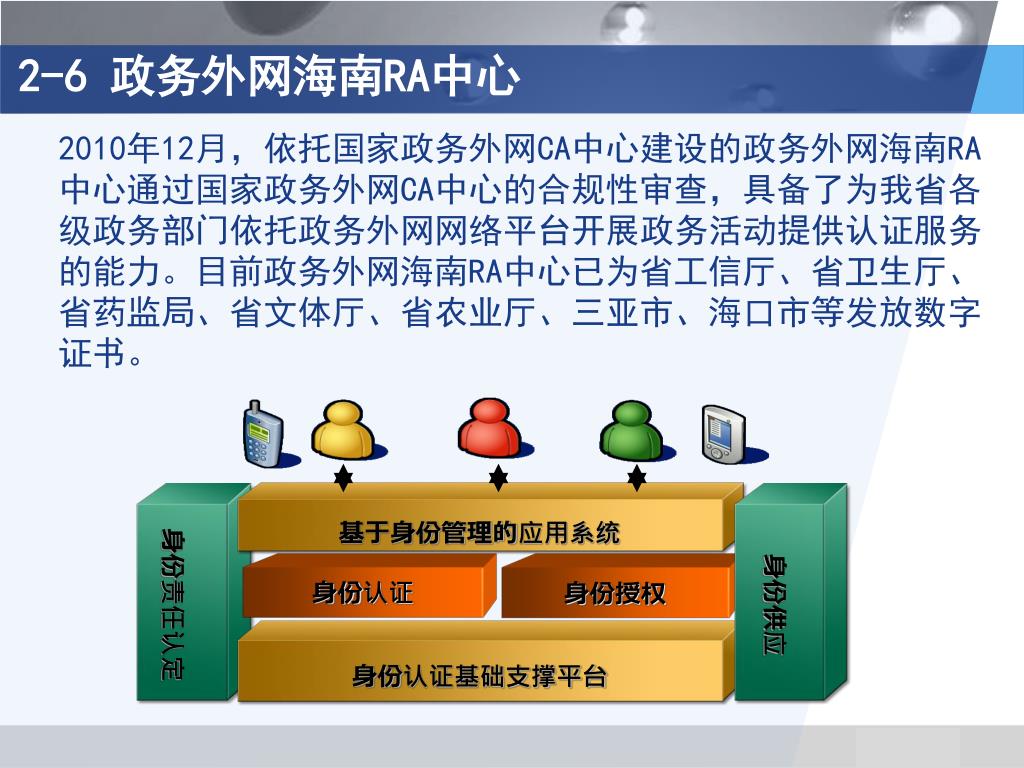 2-6 政务外网海南RA中心

2010年12月，依托国家政务外网CA中心建设的政务外网海南RA中心通过国家政务外网CA中心的合规性审查，具备了为我省各级政务部门依托政务外网网络平台开展政务活动提供认证服务的能力。目前政务外网海南RA中心已为省工信厅、省卫生厅、省药监局、省文体厅、省农业厅、三亚市、海口市等发放数字证书。

身份责任认定

基于身份管理的应用系统

身份认证

身份授权

身份认证基础支撑平台

身份供应